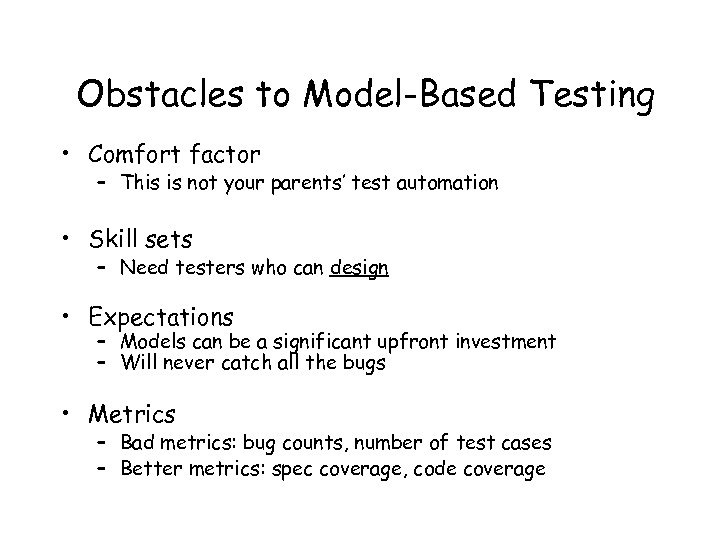 Obstacles to Model-Based Testing

• Comfort factor
– This is not your parents' test automation

• Skill sets
– Need testers who can design

• Expectations
– Models can be a significant upfront investment
– Will never catch all the bugs

• Metrics
– Bad metrics: bug counts, number of test cases
– Better metrics: spec coverage, code coverage